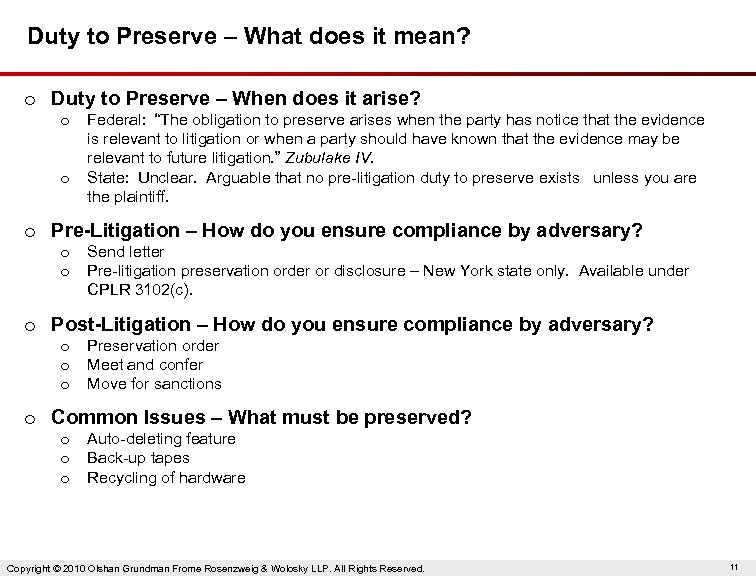 Duty to Preserve – What does it mean?

o Duty to Preserve – When does it arise?
 o Federal: "The obligation to preserve arises when the party has notice that the evidence is relevant to litigation or when a party should have known that the evidence may be relevant to future litigation." Zubulake IV.
 o State: Unclear. Arguable that no pre-litigation duty to preserve exists unless you are the plaintiff.

o Pre-Litigation – How do you ensure compliance by adversary?
 o Send letter
 o Pre-litigation preservation order or disclosure – New York state only. Available under CPLR 3102(c).

o Post-Litigation – How do you ensure compliance by adversary?
 o Preservation order
 o Meet and confer
 o Move for sanctions

o Common Issues – What must be preserved?
 o Auto-deleting feature
 o Back-up tapes
 o Recycling of hardware

Copyright © 2010 Olshan Grundman Frome Rosenzweig & Wolosky LLP. All Rights Reserved.

11